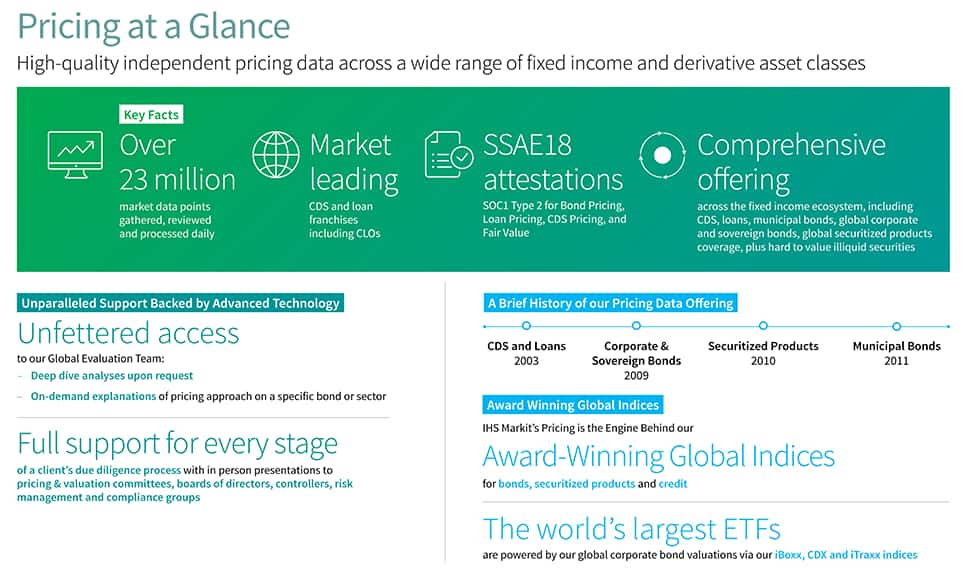 Pricing at a Glance

High-quality independent pricing data across a wide range of fixed income and derivative asset classes

Key Facts

Over 23 million
market data points gathered, reviewed and processed daily

Market leading
CDS and loan franchises including CLOs

SSAE18 attestations
SOC1 Type 2 for Bond Pricing, Loan Pricing, CDS Pricing, and Fair Value

Comprehensive offering
across the fixed income ecosystem, including CDS, loans, municipal bonds, global corporate and sovereign bonds, global securitized products coverage, plus hard to value illiquid securities

Unparalleled Support Backed by Advanced Technology

Unfettered access
to our Global Evaluation Team:
– Deep dive analyses upon request
– On-demand explanations of pricing approach on a specific bond or sector

Full support for every stage
of a client's due diligence process with in person presentations to pricing & valuation committees, boards of directors, controllers, risk management and compliance groups

A Brief History of our Pricing Data Offering

CDS and Loans
2003

Corporate & Sovereign Bonds
2009

Securitized Products
2010

Municipal Bonds
2011

Award Winning Global Indices

IHS Markit's Pricing is the Engine Behind our

Award-Winning Global Indices
for bonds, securitized products and credit

The world's largest ETFs
are powered by our global corporate bond valuations via our iBoxx, CDX and iTraxx indices